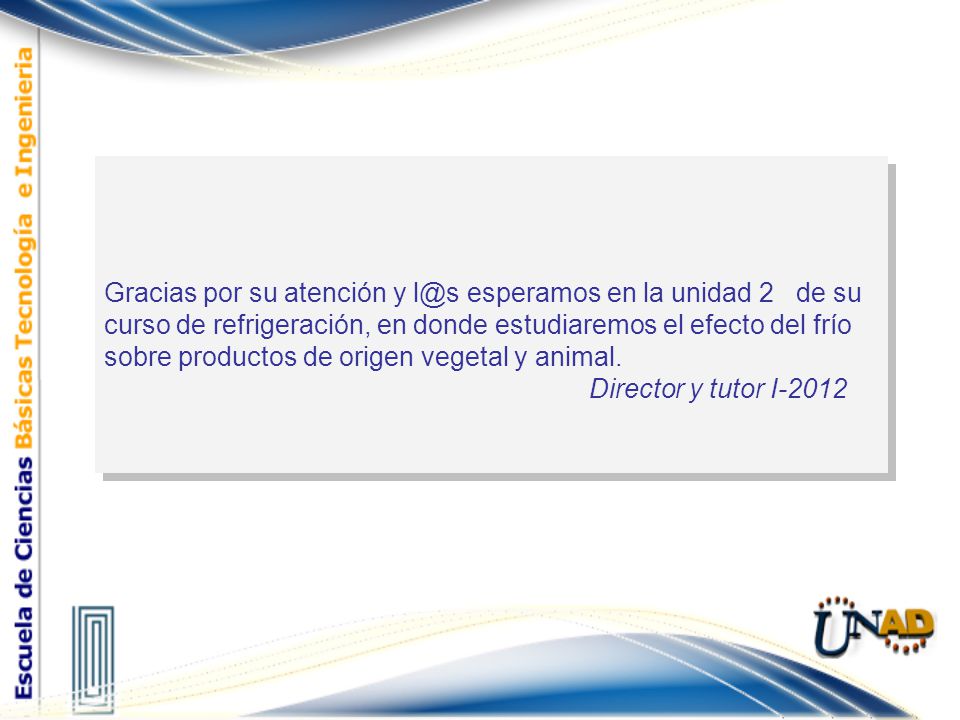 Escuela de Ciencias Básicas Tecnología e Ingeniería

Gracias por su atención y l@s esperamos en la unidad 2 de su curso de refrigeración, en donde estudiaremos el efecto del frío sobre productos de origen vegetal y animal.

Director y tutor I-2012

UNAD